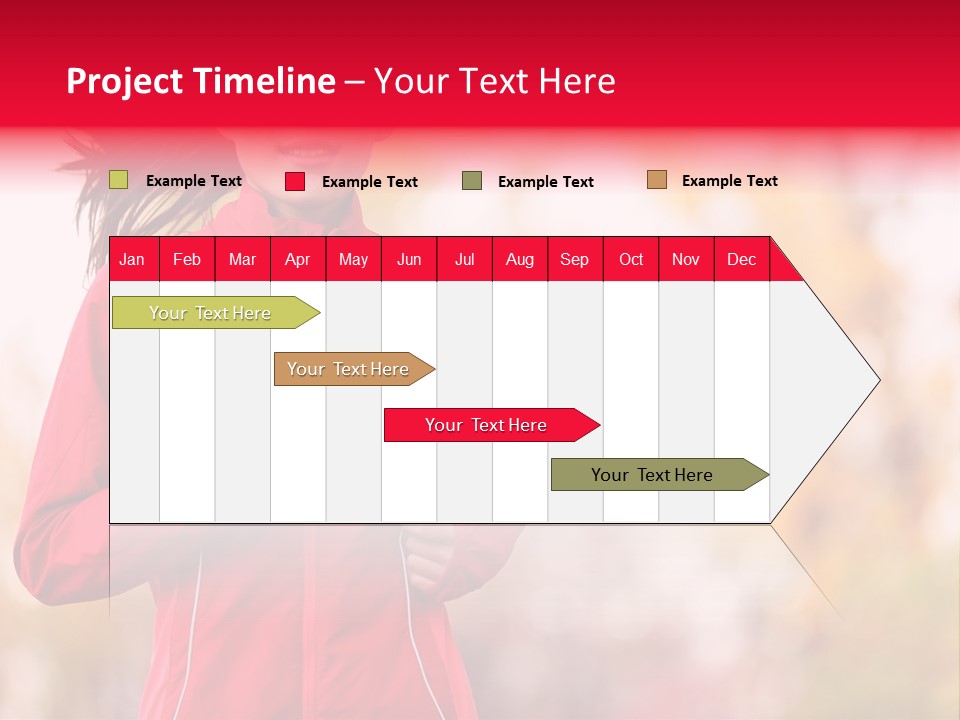 Project Timeline – Your Text Here

Example Text
Example Text
Example Text
Example Text

| Jan | Feb | Mar | Apr | May | Jun | Jul | Aug | Sep | Oct | Nov | Dec |
|---|---|---|---|---|---|---|---|---|---|---|---|

Your Text Here
Your Text Here
Your Text Here
Your Text Here